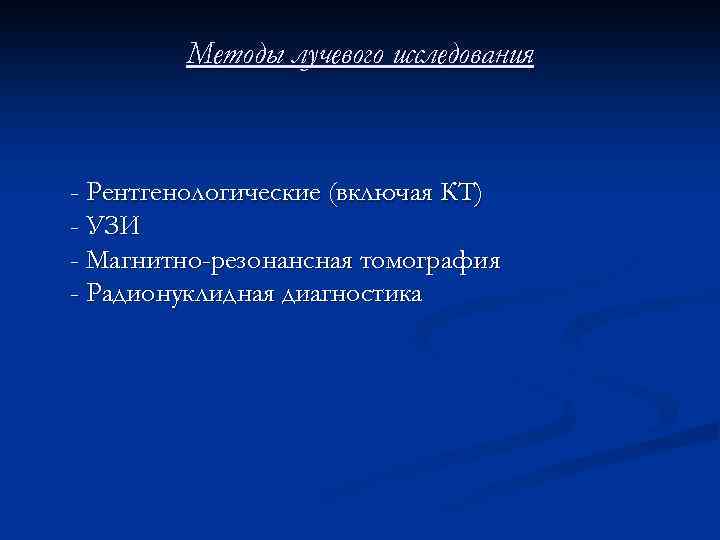 Методы лучевого исследования

- Рентгенологические (включая КТ)
- УЗИ
- Магнитно-резонансная томография
- Радионуклидная диагностика